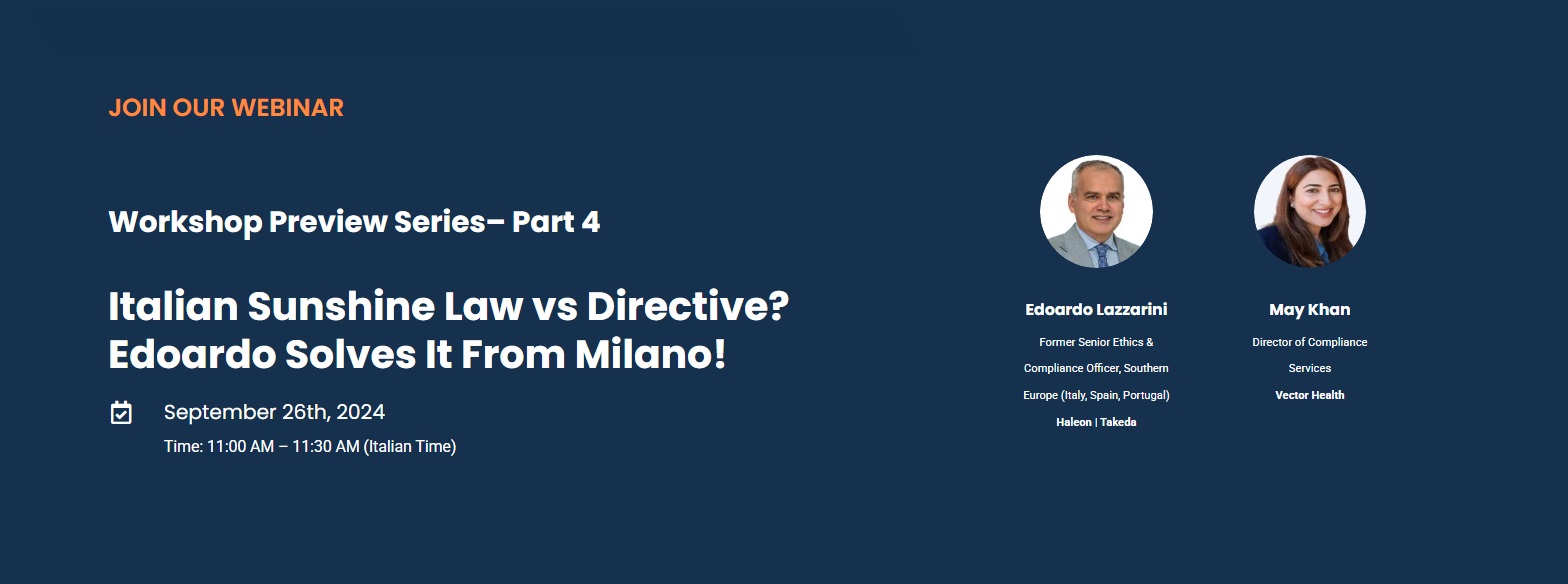 JOIN OUR WEBINAR

Workshop Preview Series– Part 4

Italian Sunshine Law vs Directive? Edoardo Solves It From Milano!

September 26th, 2024

Time: 11:00 AM – 11:30 AM (Italian Time)

Edoardo Lazzarini

Former Senior Ethics & Compliance Officer, Southern Europe (Italy, Spain, Portugal)

Haleon | Takeda

May Khan

Director of Compliance Services

Vector Health